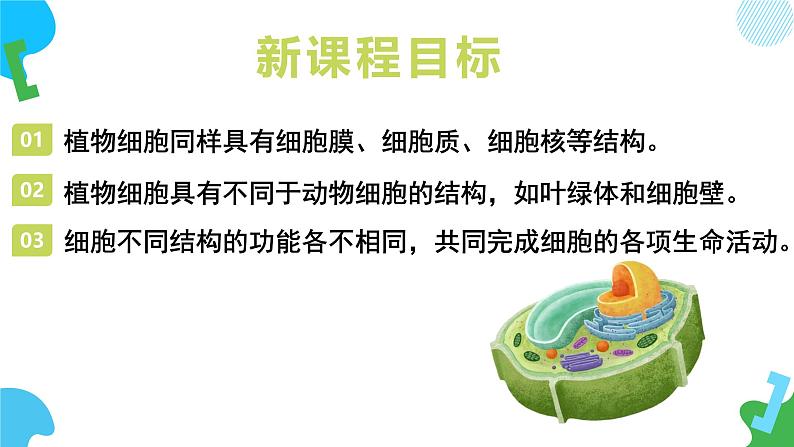 新课程目标

01 植物细胞同样具有细胞膜、细胞质、细胞核等结构。

02 植物细胞具有不同于动物细胞的结构，如叶绿体和细胞壁。

03 细胞不同结构的功能各不相同，共同完成细胞的各项生命活动。